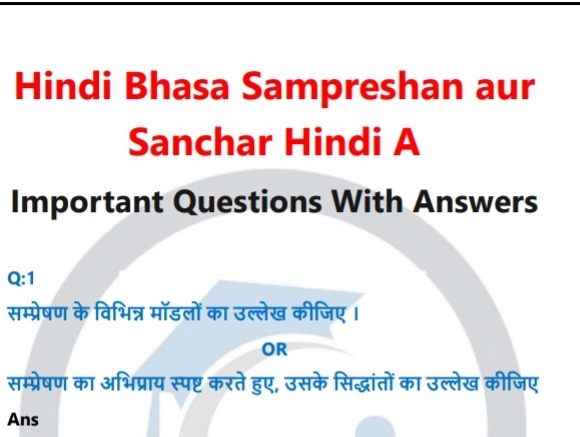 Hindi Bhasa Sampreshan aur Sanchar Hindi A

Important Questions With Answers

Q:1

सम्प्रेषण के विभिन्न मॉडलों का उल्लेख कीजिए ।

OR

सम्प्रेषण का अभिप्राय स्पष्ट करते हुए, उसके सिद्धांतों का उल्लेख कीजिए

Ans